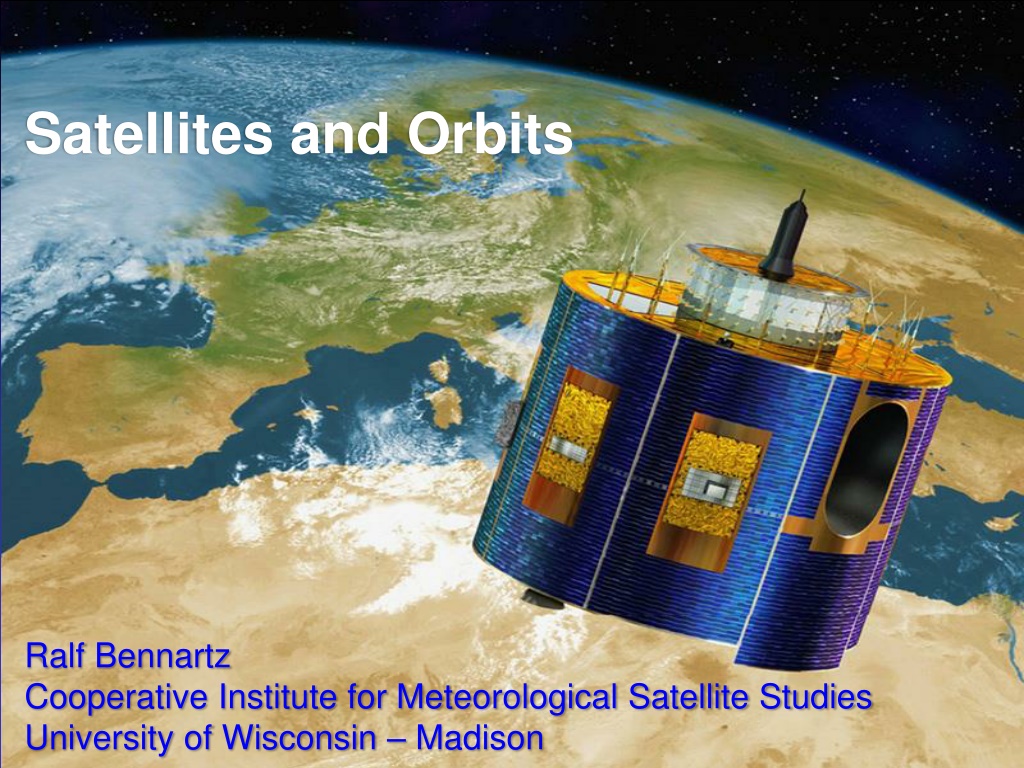 Satellites and Orbits

Ralf Bennartz
Cooperative Institute for Meteorological Satellite Studies
University of Wisconsin – Madison